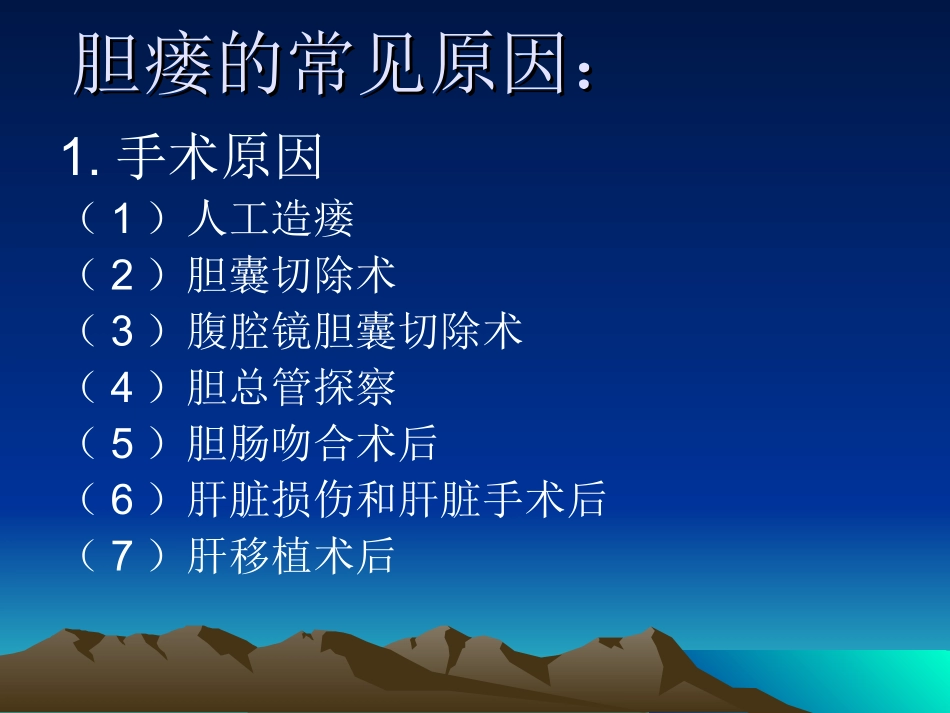 胆瘘的常见原因：

1. 手术原因

（1）人工造瘘

（2）胆囊切除术

（3）腹腔镜胆囊切除术

（4）胆总管探察

（5）胆肠吻合术后

（6）肝脏损伤和肝脏手术后

（7）肝移植术后